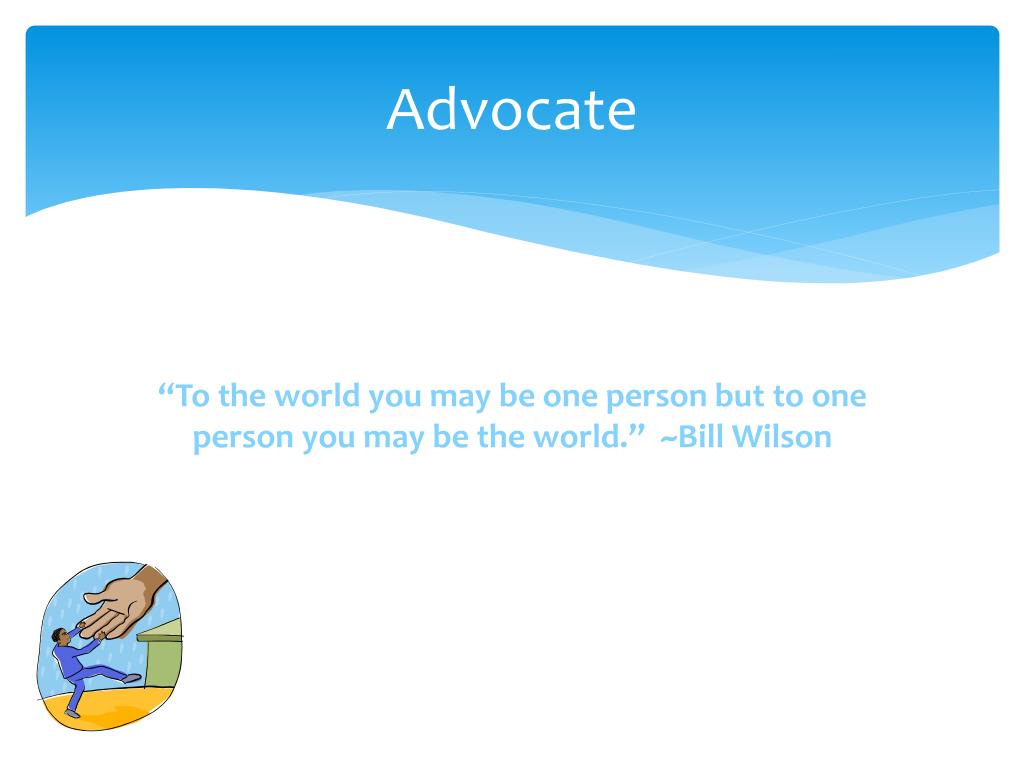 Advocate

“To the world you may be one person but to one person you may be the world.” ~Bill Wilson